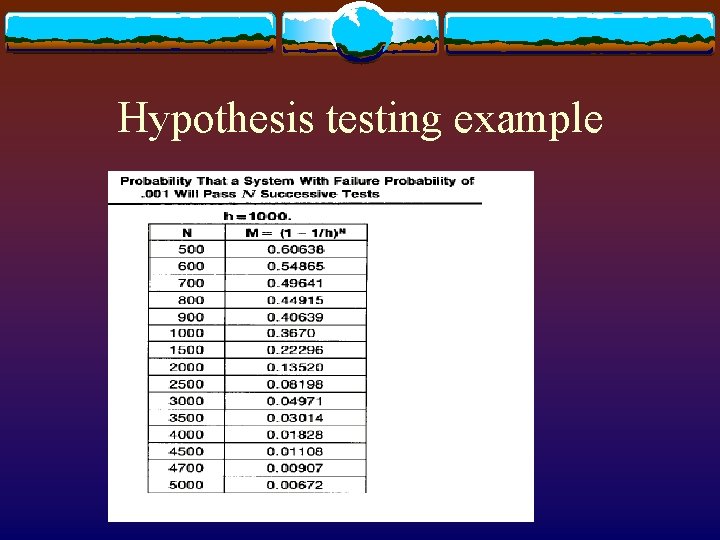 Hypothesis testing example

Probability That a System With Failure Probability of .001 Will Pass $N$ Successive Tests

h=1000.

| N | M = $(1 - 1/h)^N$ |
|---|---|
| 500 | 0.60638 |
| 600 | 0.54865 |
| 700 | 0.49641 |
| 800 | 0.44915 |
| 900 | 0.40639 |
| 1000 | 0.3670 |
| 1500 | 0.22296 |
| 2000 | 0.13520 |
| 2500 | 0.08198 |
| 3000 | 0.04971 |
| 3500 | 0.03014 |
| 4000 | 0.01828 |
| 4500 | 0.01108 |
| 4700 | 0.00907 |
| 5000 | 0.00672 |